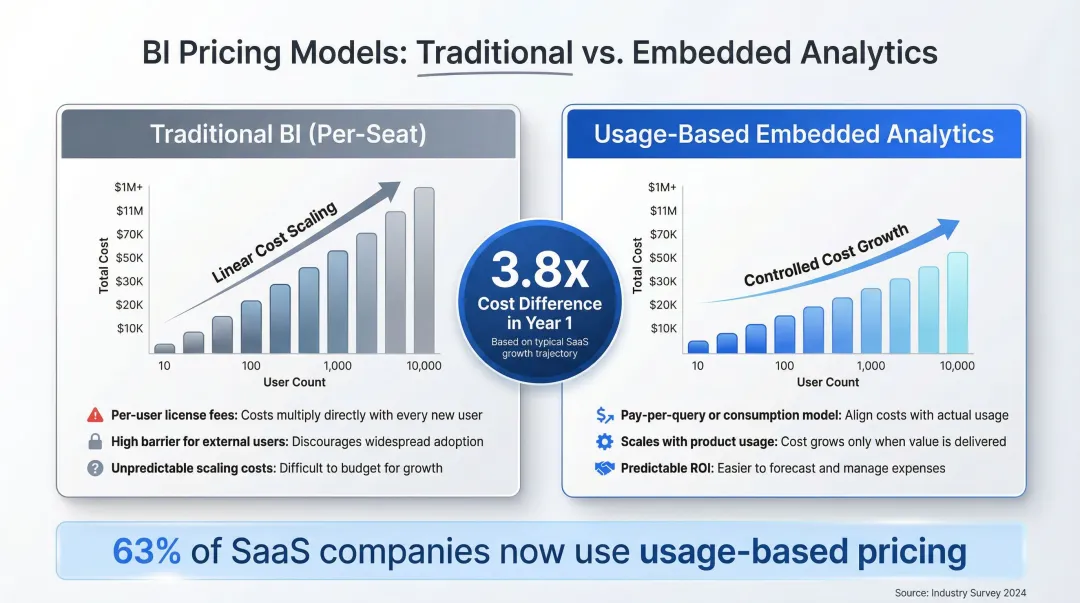 BI Pricing Models: Traditional vs. Embedded Analytics

Traditional BI (Per-Seat)

$1M+
$11M
$70K
$50K
$30K
$20K
$10K
Total Cost
Linear Cost Scaling
10
100
1,000
10,000
User Count

Per-user license fees: Costs multiply directly with every new user
High barrier for external users: Discourages widespread adoption
Unpredictable scaling costs: Difficult to budget for growth

3.8x
Cost Difference in Year 1
Based on typical SaaS growth trajectory

Usage-Based Embedded Analytics

$1M+
$11M
$70K
$50K
$30K
$20K
$10K
Total Cost
Controlled Cost Growth
10
100
1,000
10,000
User Count

Pay-per-query or consumption model: Align costs with actual usage
Scales with product usage: Cost grows only when value is delivered
Predictable ROI: Easier to forecast and manage expenses

63% of SaaS companies now use usage-based pricing

Source: Industry Survey 2024